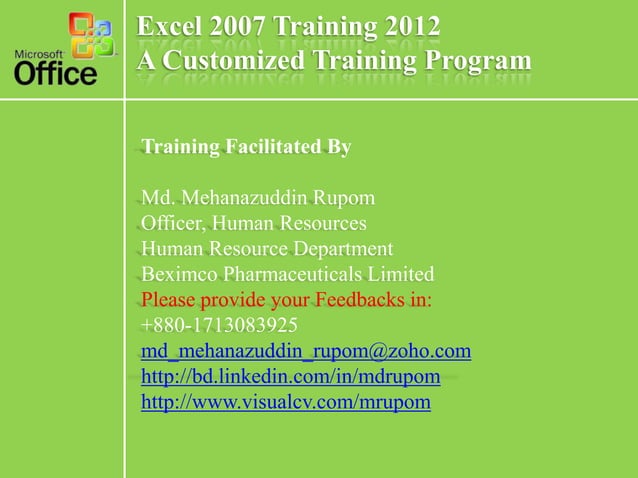 Microsoft Office

Excel 2007 Training 2012
A Customized Training Program

Training Facilitated By

Md. Mehanazuddin Rupom
Officer, Human Resources
Human Resource Department
Beximco Pharmaceuticals Limited
Please provide your Feedbacks in:
+880-1713083925
md_mehanazuddin_rupom@zoho.com
http://bd.linkedin.com/in/mdrupom
http://www.visualcv.com/mrupom